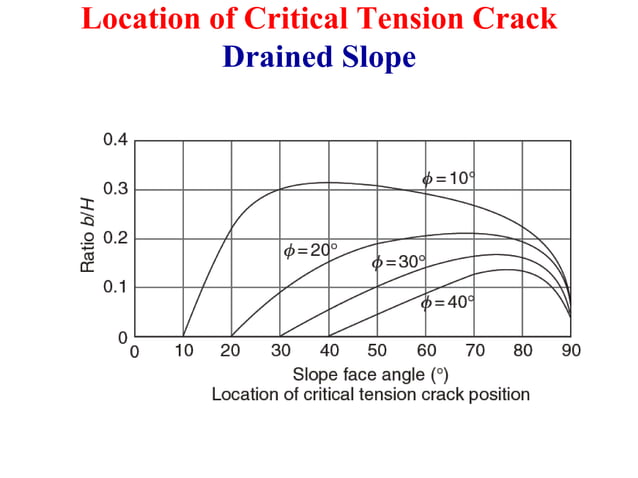 Location of Critical Tension Crack
Drained Slope

0.4
0.3
0.2
0.1
0
Ratio $b/H$

$\phi = 10°$
$\phi = 20°$
$\phi = 30°$
$\phi = 40°$

0 10 20 30 40 50 60 70 80 90
Slope face angle (°)
Location of critical tension crack position